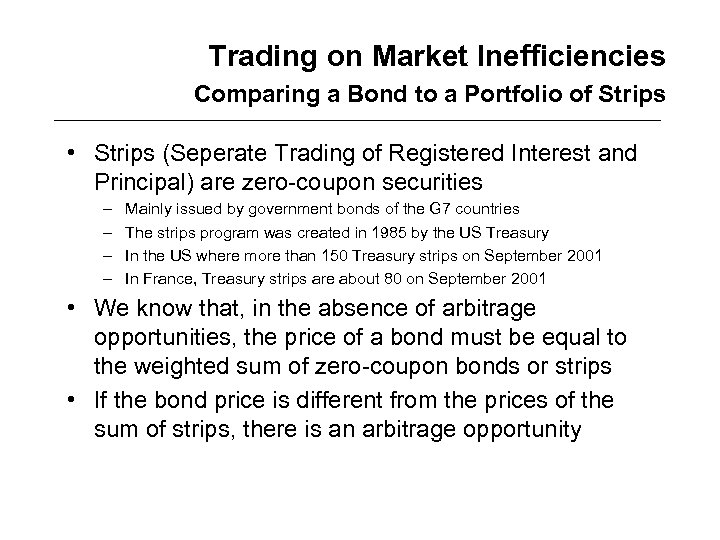 Trading on Market Inefficiencies
Comparing a Bond to a Portfolio of Strips

• Strips (Seperate Trading of Registered Interest and Principal) are zero-coupon securities
– Mainly issued by government bonds of the G7 countries
– The strips program was created in 1985 by the US Treasury
– In the US where more than 150 Treasury strips on September 2001
– In France, Treasury strips are about 80 on September 2001

• We know that, in the absence of arbitrage opportunities, the price of a bond must be equal to the weighted sum of zero-coupon bonds or strips

• If the bond price is different from the prices of the sum of strips, there is an arbitrage opportunity